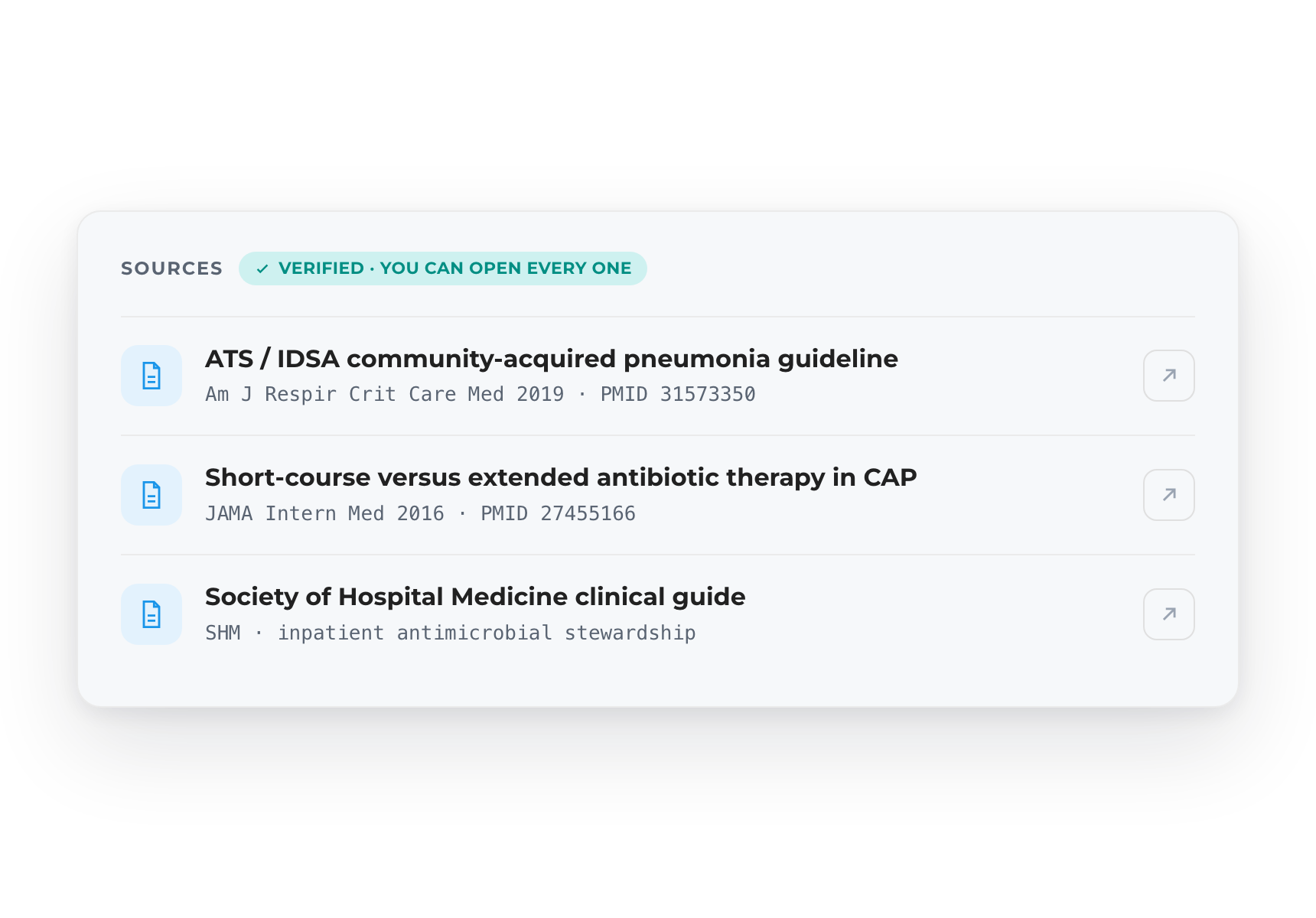 SOURCES ✓ VERIFIED · YOU CAN OPEN EVERY ONE

ATS / IDSA community-acquired pneumonia guideline
Am J Respir Crit Care Med 2019 · PMID 31573350

Short-course versus extended antibiotic therapy in CAP
JAMA Intern Med 2016 · PMID 27455166

Society of Hospital Medicine clinical guide
SHM · inpatient antimicrobial stewardship